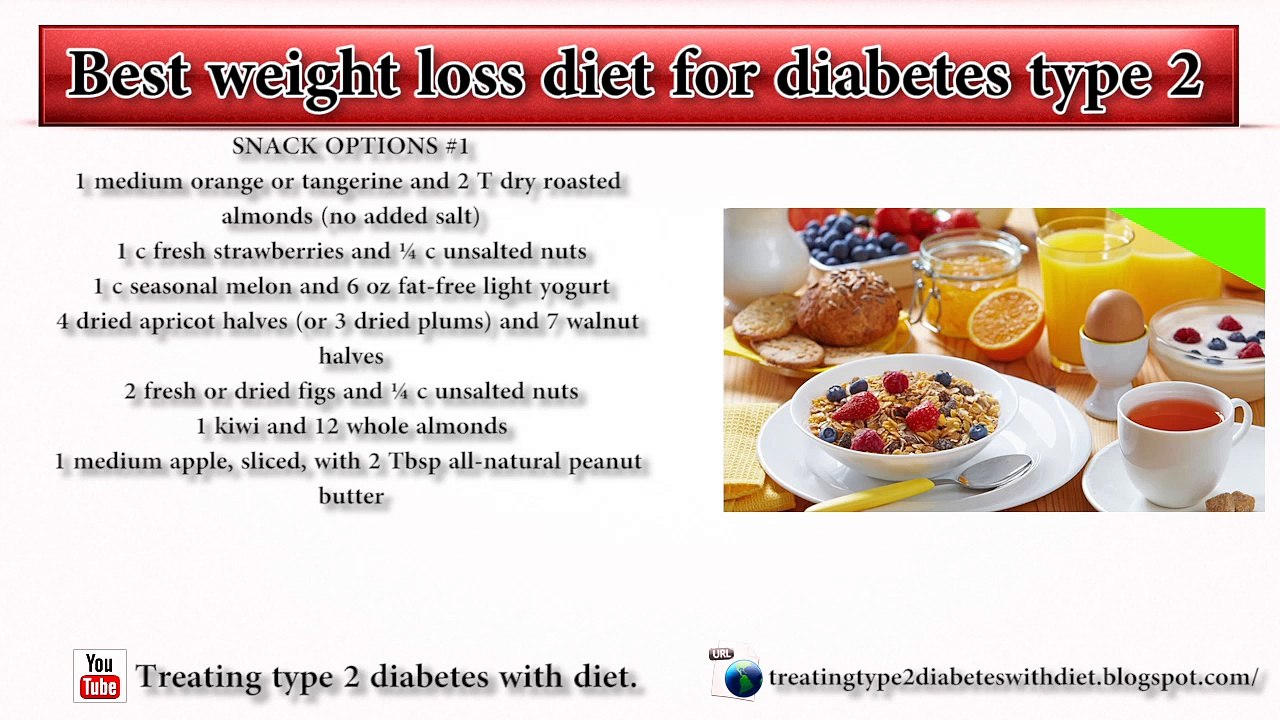 Best weight loss diet for diabetes type 2

SNACK OPTIONS #1
1 medium orange or tangerine and 2 T dry roasted almonds (no added salt)
1 c fresh strawberries and ¼ c unsalted nuts
1 c seasonal melon and 6 oz fat-free light yogurt
4 dried apricot halves (or 3 dried plums) and 7 walnut halves
2 fresh or dried figs and ¼ c unsalted nuts
1 kiwi and 12 whole almonds
1 medium apple, sliced, with 2 Tbsp all-natural peanut butter

You Tube Treating type 2 diabetes with diet.

URL treatingtype2diabeteswithdiet.blogspot.com/